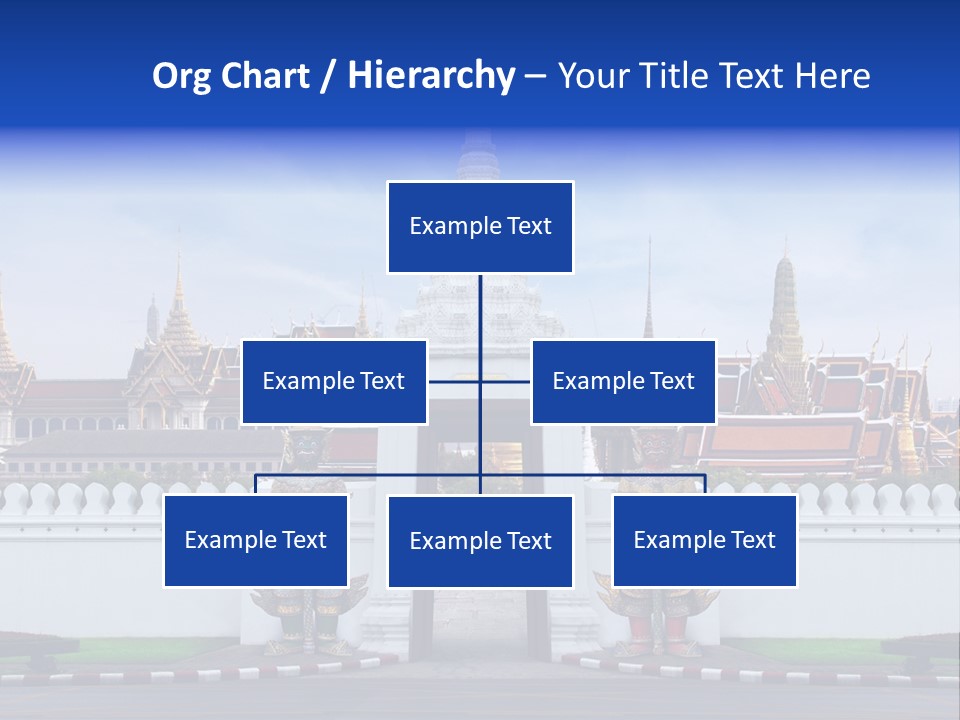 Org Chart / Hierarchy – Your Title Text Here

Example Text

Example Text

Example Text

Example Text

Example Text

Example Text